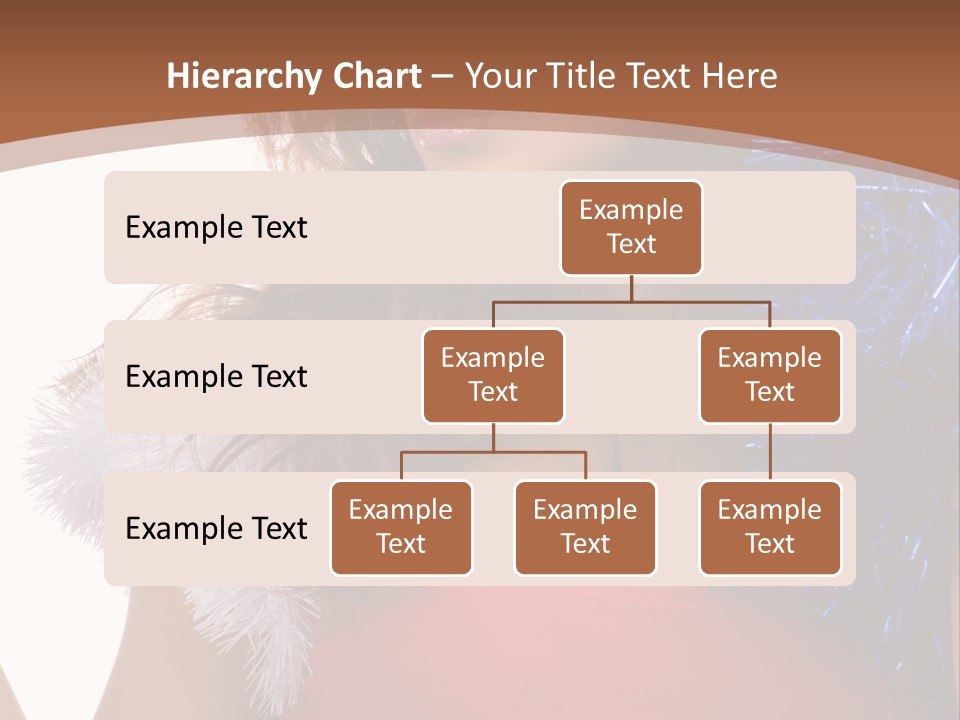 Hierarchy Chart – Your Title Text Here

Example Text

Example Text

Example Text

Example Text

Example Text

Example Text

Example Text

Example Text

Example Text